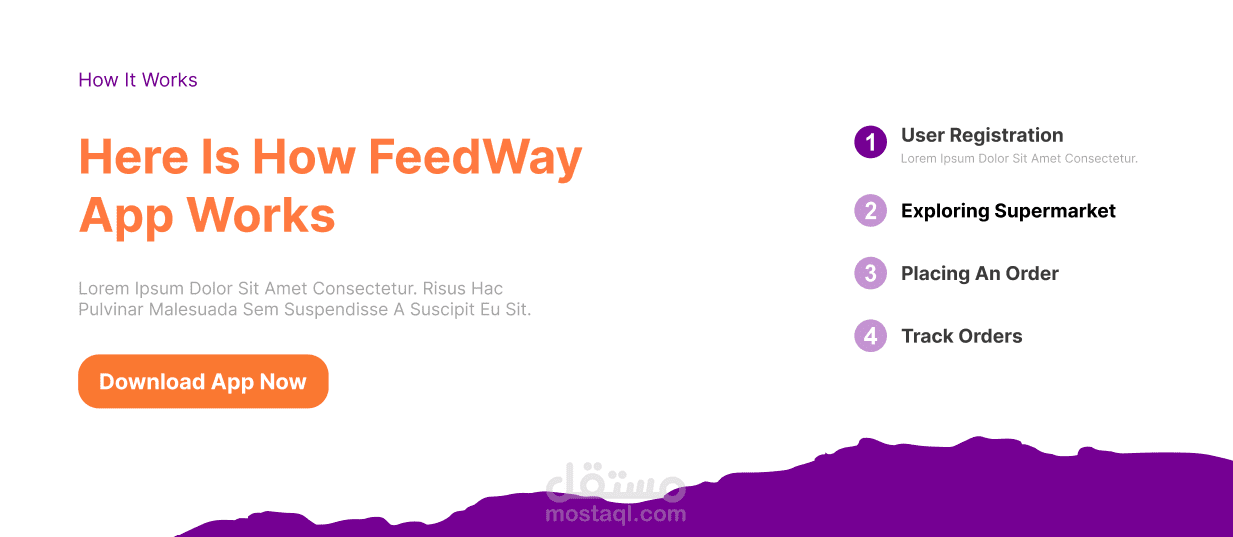 How It Works

Here Is How FeedWay App Works

Lorem Ipsum Dolor Sit Amet Consectetur. Risus Hac Pulvinar Malesuada Sem Suspendisse A Suscipit Eu Sit.

Download App Now

1 User Registration
Lorem Ipsum Dolor Sit Amet Consectetur.

2 Exploring Supermarket

3 Placing An Order

4 Track Orders

مستقل
mostaql.com